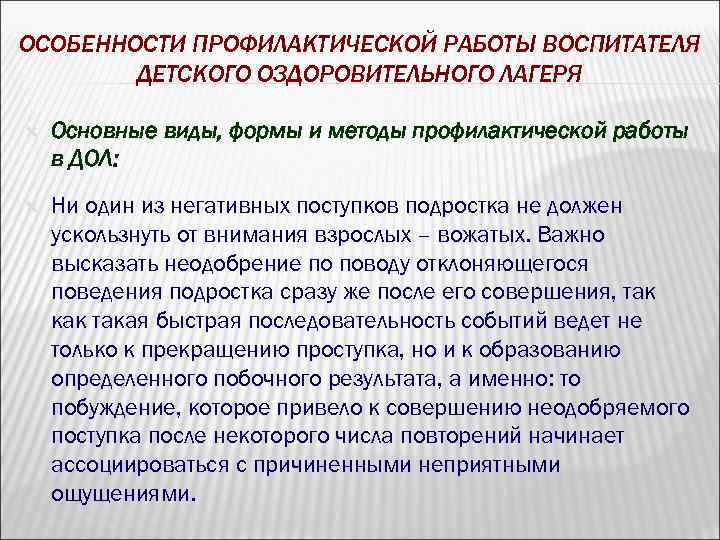 ОСОБЕННОСТИ ПРОФИЛАКТИЧЕСКОЙ РАБОТЫ ВОСПИТАТЕЛЯ ДЕТСКОГО ОЗДОРОВИТЕЛЬНОГО ЛАГЕРЯ

Основные виды, формы и методы профилактической работы в ДОЛ:

Ни один из негативных поступков подростка не должен ускользнуть от внимания взрослых – вожатых. Важно высказать неодобрение по поводу отклоняющегося поведения подростка сразу же после его совершения, так как такая быстрая последовательность событий ведет не только к прекращению проступка, но и к образованию определенного побочного результата, а именно: то побуждение, которое привело к совершению неодобряемого поступка после некоторого числа повторений начинает ассоциироваться с причиненными неприятными ощущениями.